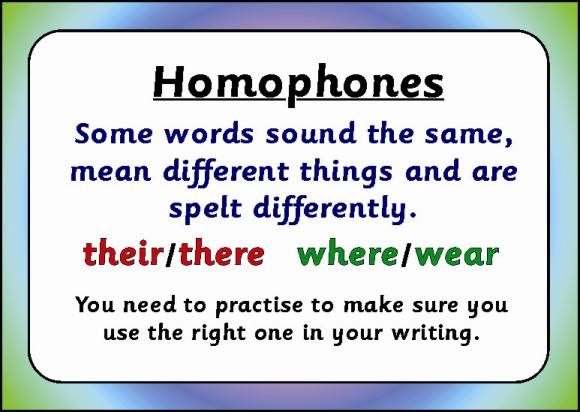 Homophones

Some words sound the same, mean different things and are spelt differently.

their/there where/wear

You need to practise to make sure you use the right one in your writing.